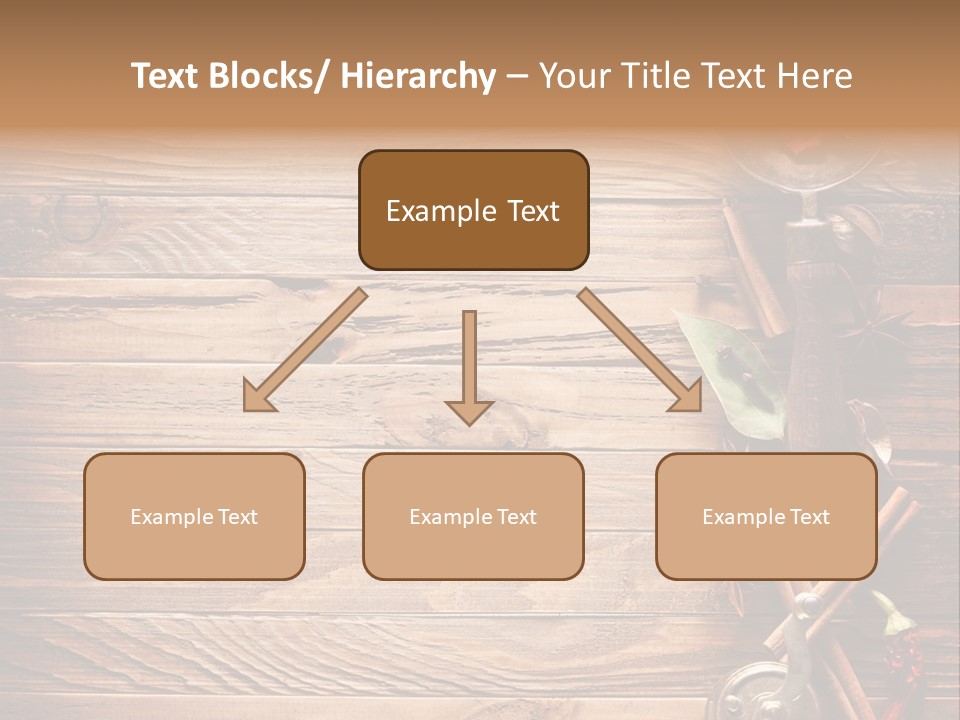 Text Blocks/ Hierarchy – Your Title Text Here

Example Text

Example Text

Example Text

Example Text